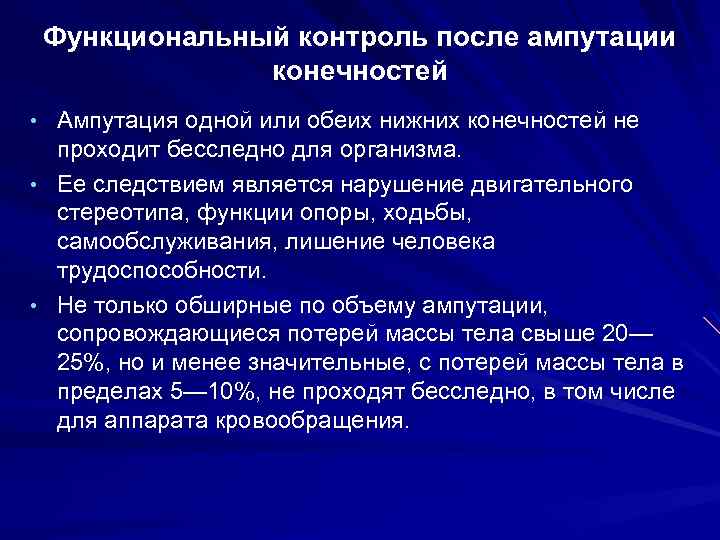 Функциональный контроль после ампутации конечностей

• Ампутация одной или обеих нижних конечностей не проходит бесследно для организма.

• Ее следствием является нарушение двигательного стереотипа, функции опоры, ходьбы, самообслуживания, лишение человека трудоспособности.

• Не только обширные по объему ампутации, сопровождающиеся потерей массы тела свыше 20—25%, но и менее значительные, с потерей массы тела в пределах 5—10%, не проходят бесследно, в том числе для аппарата кровообращения.